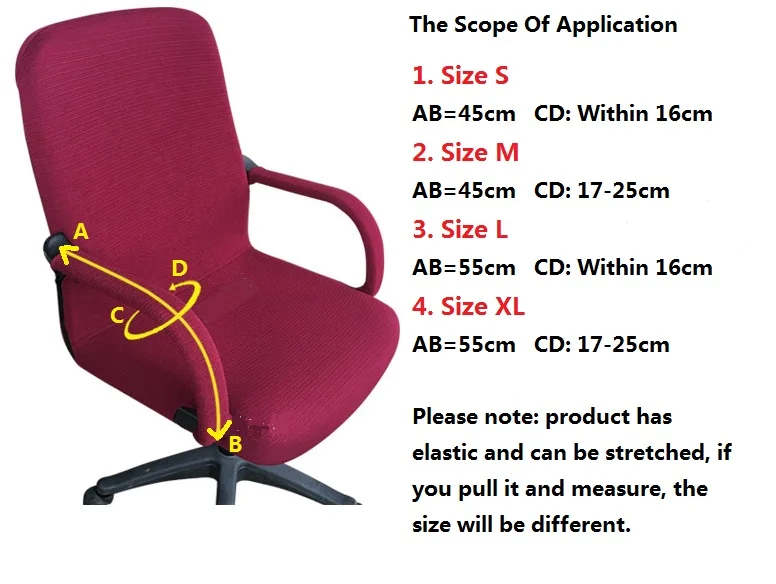 A
D
C
B

The Scope Of Application

1. Size S
AB=45cm CD: Within 16cm
2. Size M
AB=45cm CD: 17-25cm
3. Size L
AB=55cm CD: Within 16cm
4. Size XL
AB=55cm CD: 17-25cm

Please note: product has elastic and can be stretched, if you pull it and measure, the size will be different.